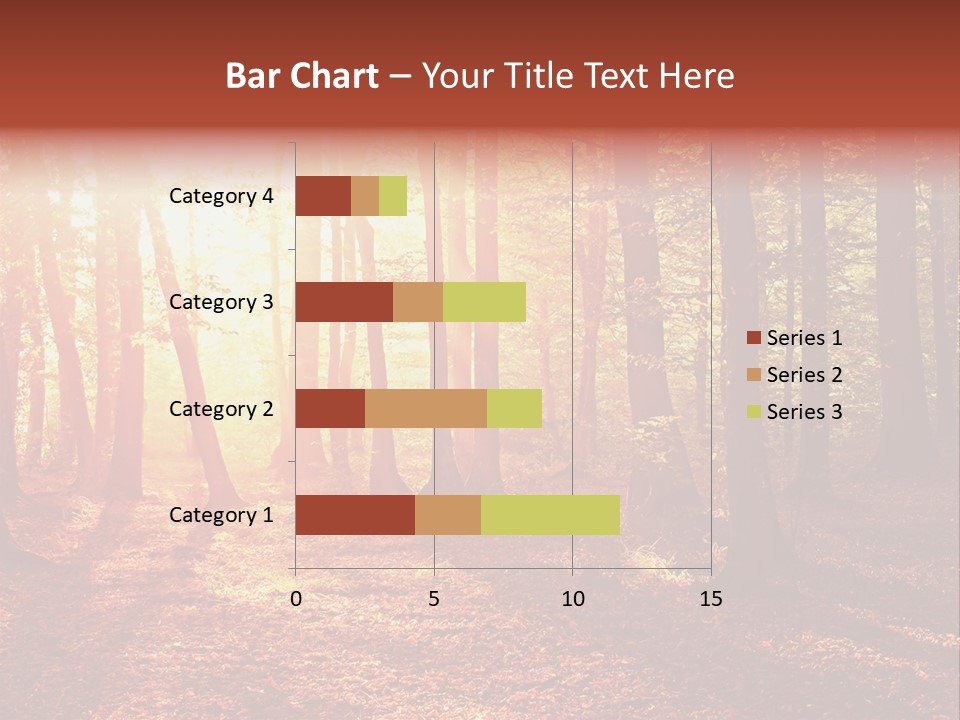 Bar Chart – Your Title Text Here

Category 4
Category 3
Category 2
Category 1

0
5
10
15

Series 1
Series 2
Series 3